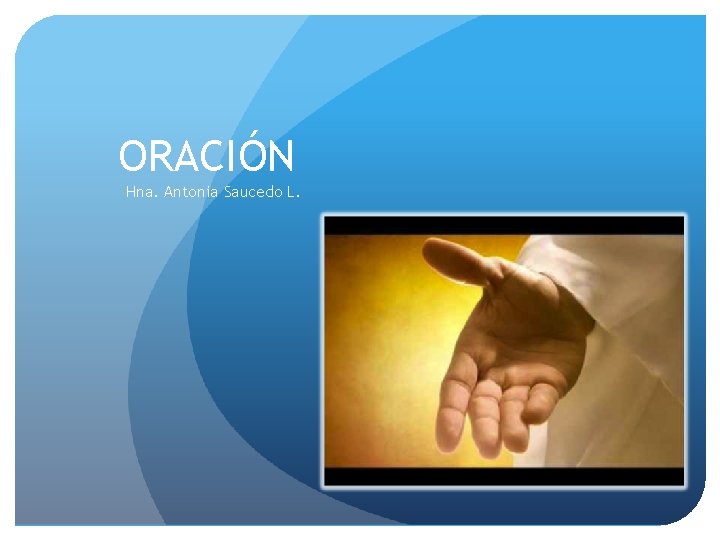 ORACIÓN
Hna. Antonia Saucedo L.